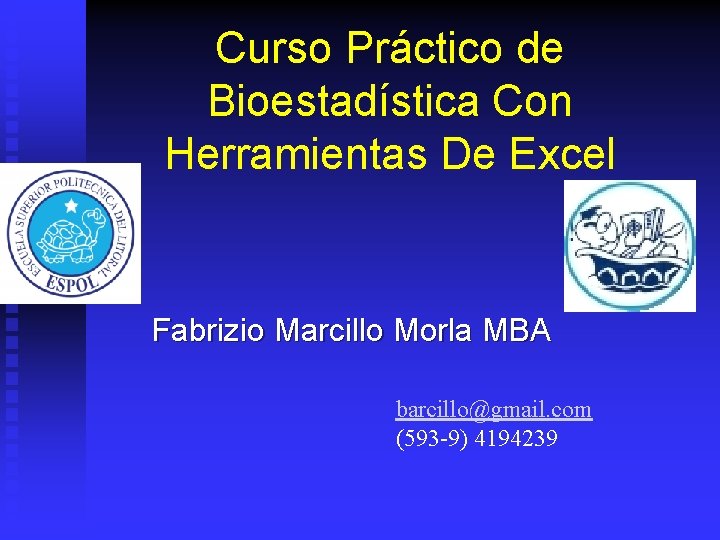 Curso Práctico de Bioestadística Con Herramientas De Excel

ESCUELA SUPERIOR POLITECNICA DEL LITORAL
ESPOL

Fabrizio Marcillo Morla MBA

barcillo@gmail.com
(593-9) 4194239